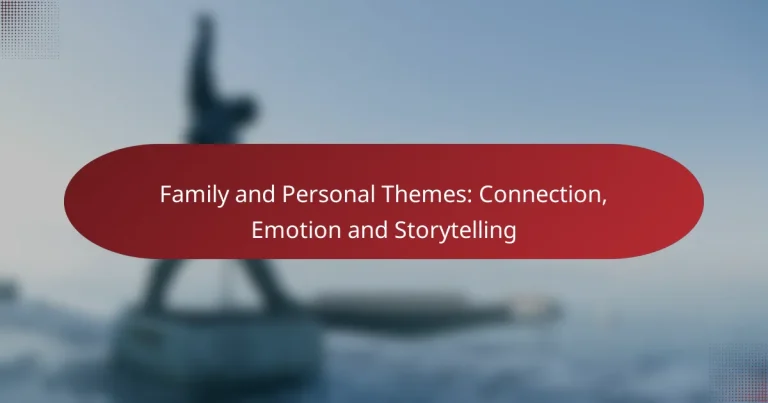 Family and Personal Themes: Connection, Emotion and Storytelling